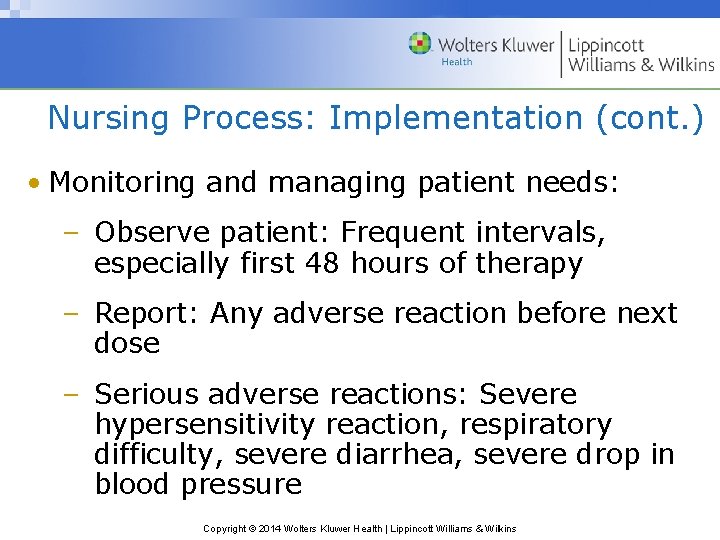 Wolters Kluwer Health | Lippincott Williams & Wilkins

Nursing Process: Implementation (cont.)

• Monitoring and managing patient needs:

– Observe patient: Frequent intervals, especially first 48 hours of therapy

– Report: Any adverse reaction before next dose

– Serious adverse reactions: Severe hypersensitivity reaction, respiratory difficulty, severe diarrhea, severe drop in blood pressure

Copyright © 2014 Wolters Kluwer Health | Lippincott Williams & Wilkins